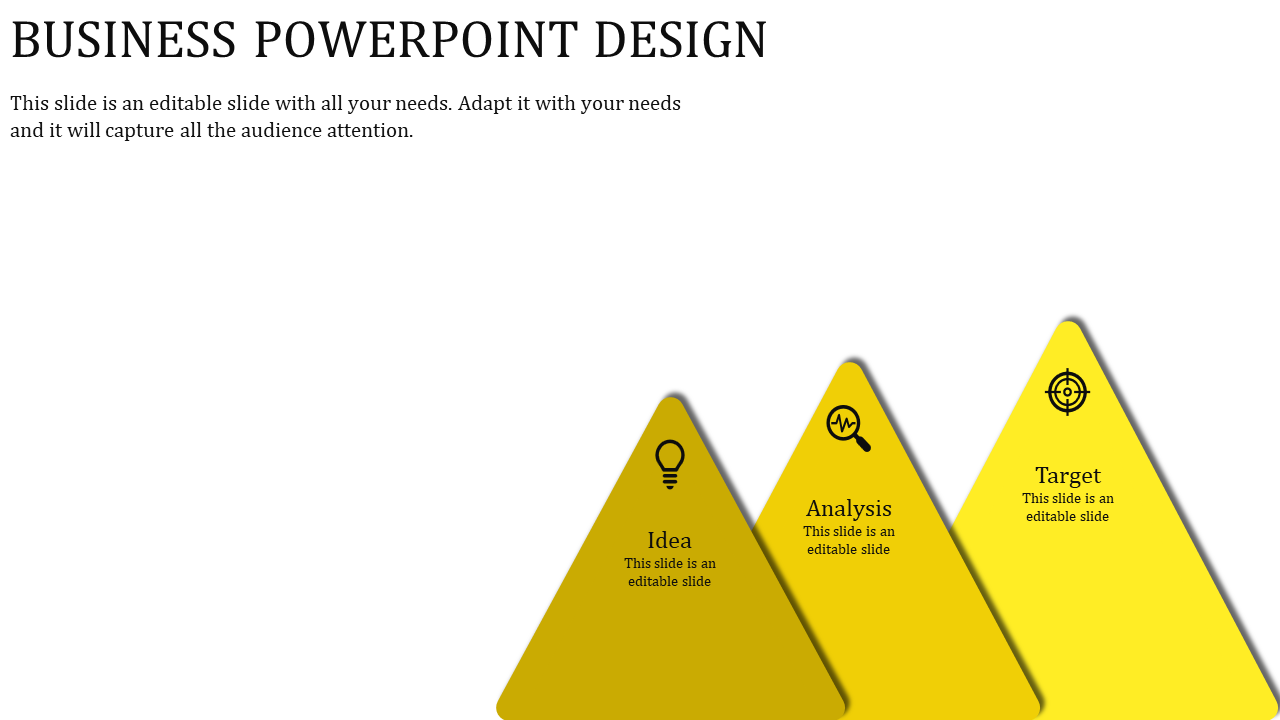 BUSINESS POWERPOINT DESIGN

This slide is an editable slide with all your needs. Adapt it with your needs and it will capture all the audience attention.

Idea
This slide is an editable slide

Analysis
This slide is an editable slide

Target
This slide is an editable slide